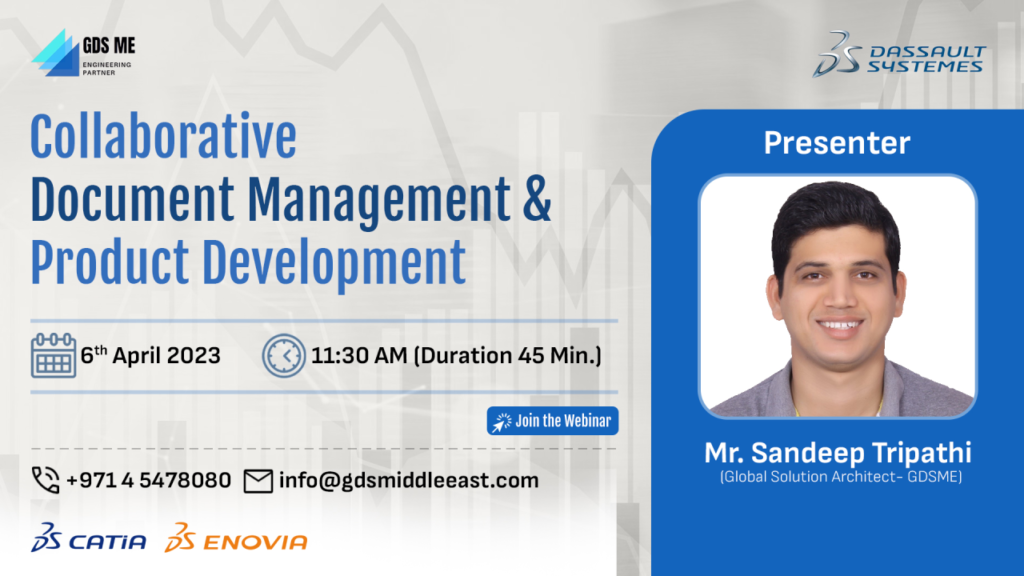 GDS ME
ENGINEERING PARTNER

DASSAULT SYSTEMES

Collaborative Document Management & Product Development

6th April 2023

11:30 AM (Duration 45 Min.)

Join the Webinar

+971 4 5478080

info@gdsmiddleeast.com

CATIA ENOVIA

Presenter

Mr. Sandeep Tripathi
(Global Solution Architect- GDSME)